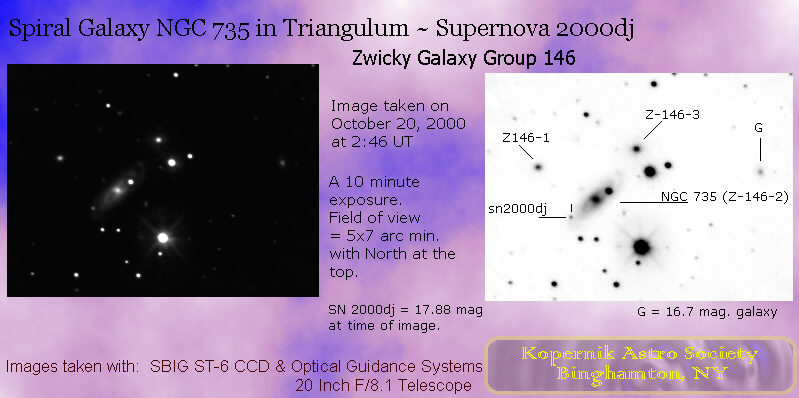 Spiral Galaxy NGC 735 in Triangulum ~ Supernova 2000dj

Zwicky Galaxy Group 146

Image taken on October 20, 2000 at 2:46 UT

A 10 minute exposure. Field of view = 5x7 arc min. with North at the top.

SN 2000dj = 17.88 mag at time of image.

Z146-1

Z-146-3

G

sn2000dj

NGC 735 (Z-146-2)

G = 16.7 mag. galaxy

Images taken with: SBIG ST-6 CCD & Optical Guidance Systems 20 Inch F/8.1 Telescope

Kopernik Astro Society
Binghamton, NY